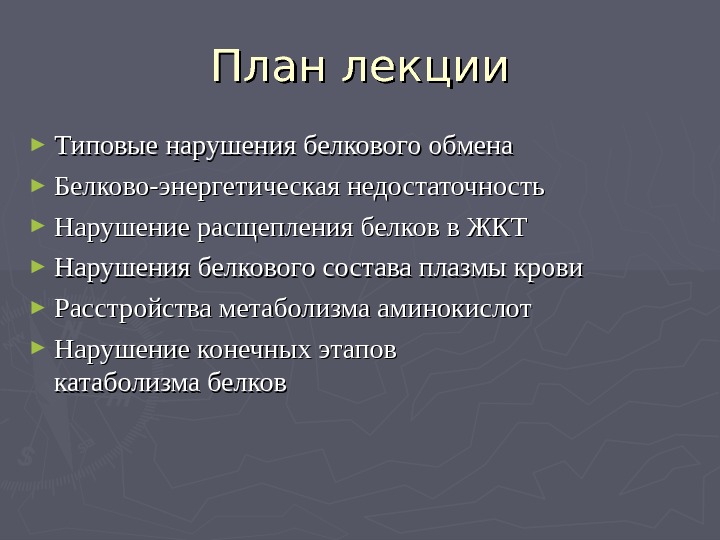 План лекции

► Типовые нарушения белкового обмена
► Белково-энергетическая недостаточность
► Нарушение расщепления белков в ЖКТ
► Нарушения белкового состава плазмы крови
► Расстройства метаболизма аминокислот
► Нарушение конечных этапов катаболизма белков